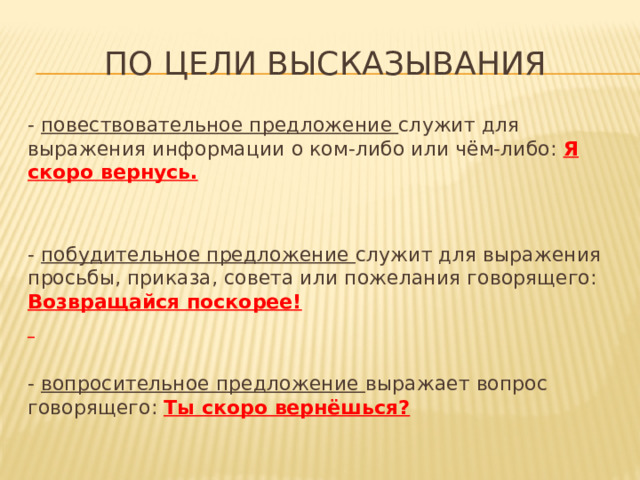 ПО ЦЕЛИ ВЫСКАЗЫВАНИЯ

- повествовательное предложение служит для выражения информации о ком-либо или чём-либо: Я скоро вернусь.

- побудительное предложение служит для выражения просьбы, приказа, совета или пожелания говорящего: Возвращайся поскорее!

- вопросительное предложение выражает вопрос говорящего: Ты скоро вернёшься?